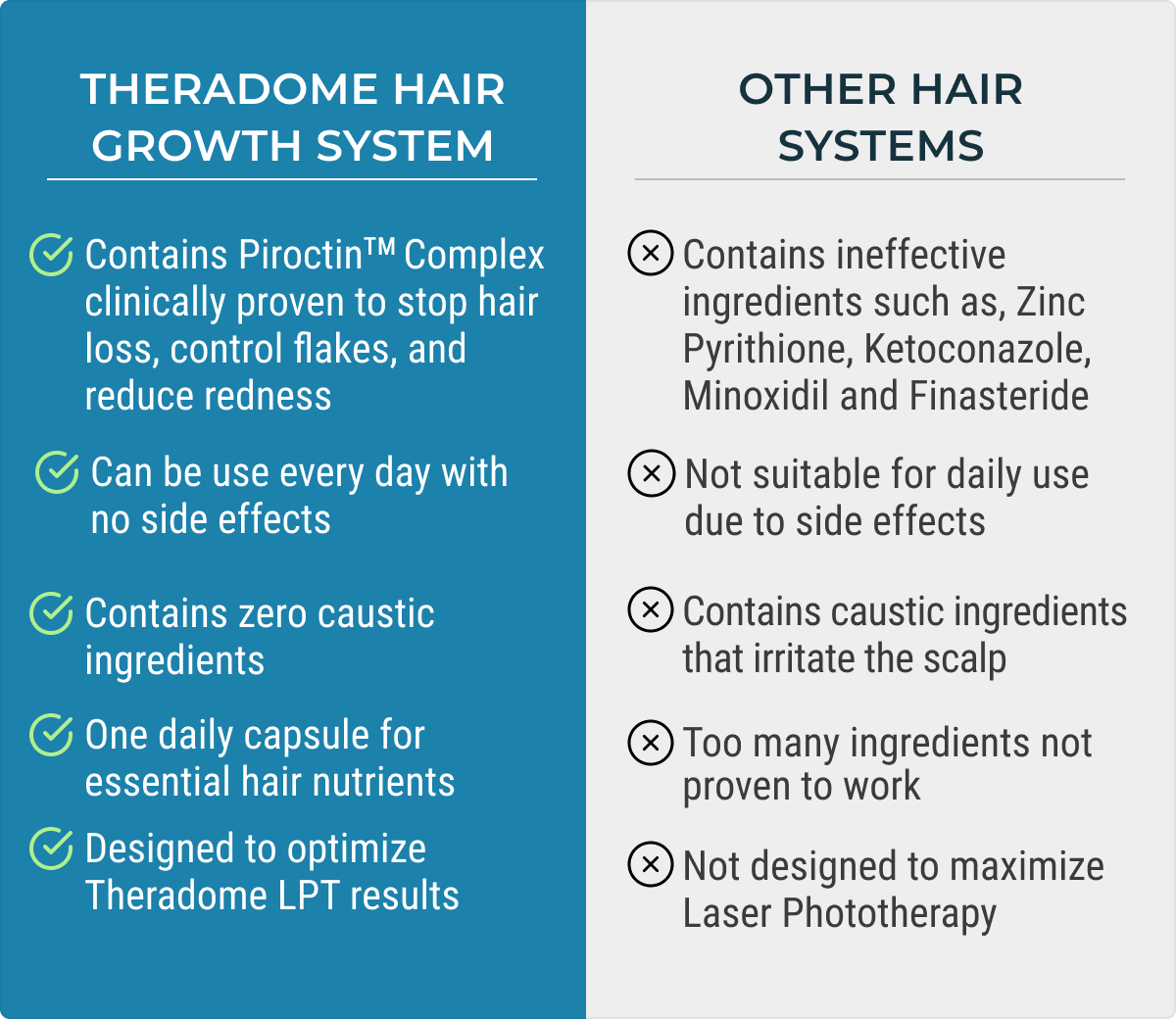 THERADOME HAIR GROWTH SYSTEM

Contains Piroctin™ Complex clinically proven to stop hair loss, control flakes, and reduce redness

Can be use every day with no side effects

Contains zero caustic ingredients

One daily capsule for essential hair nutrients

Designed to optimize Theradome LPT results

OTHER HAIR SYSTEMS

Contains ineffective ingredients such as, Zinc Pyrithione, Ketoconazole, Minoxidil and Finasteride

Not suitable for daily use due to side effects

Contains caustic ingredients that irritate the scalp

Too many ingredients not proven to work

Not designed to maximize Laser Phototherapy